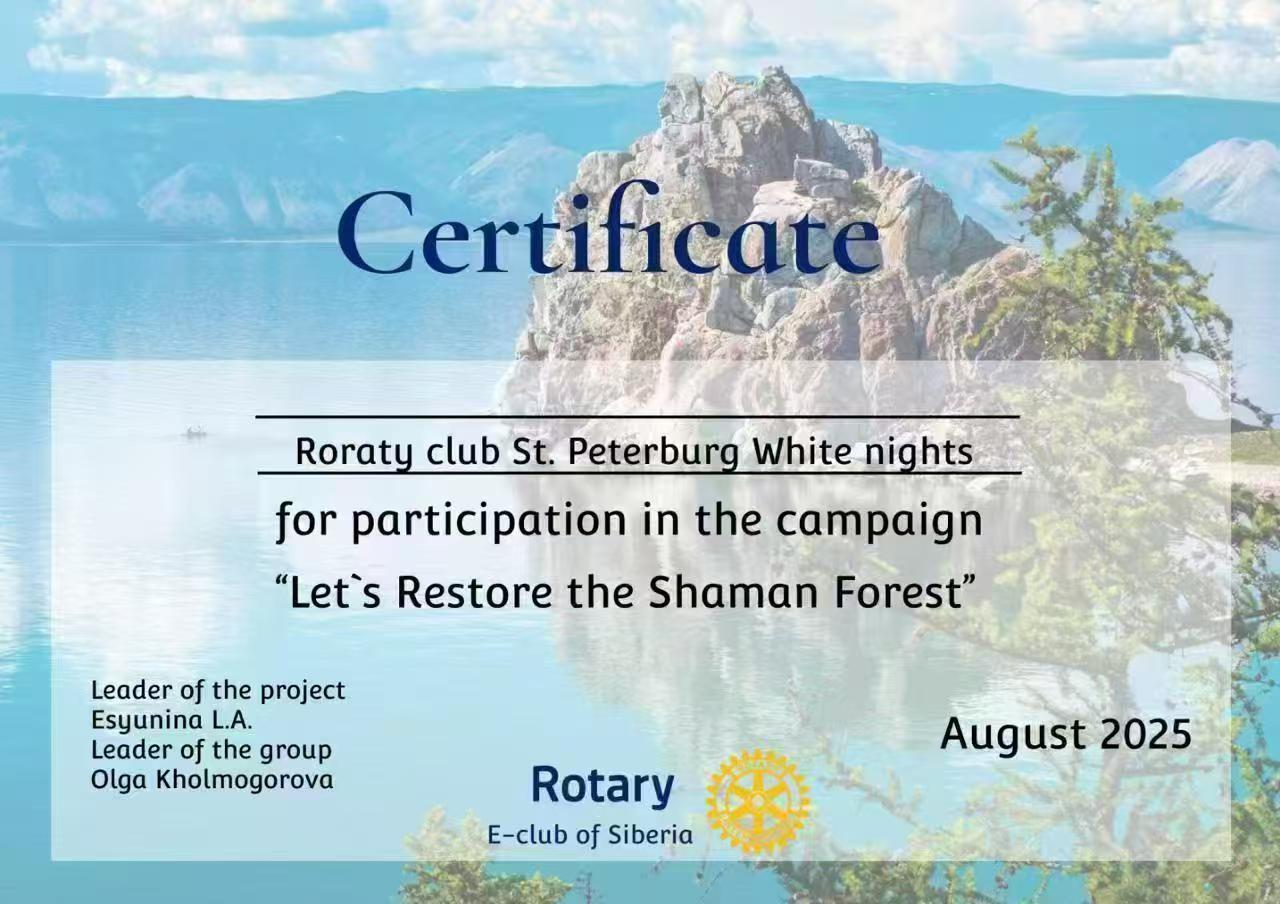 Certificate

Roraty club St. Peterburg White nights

for participation in the campaign

“Let`s Restore the Shaman Forest”

Leader of the project
Esyunina L.A.
Leader of the group
Olga Kholmogorova

August 2025

Rotary
E-club of Siberia